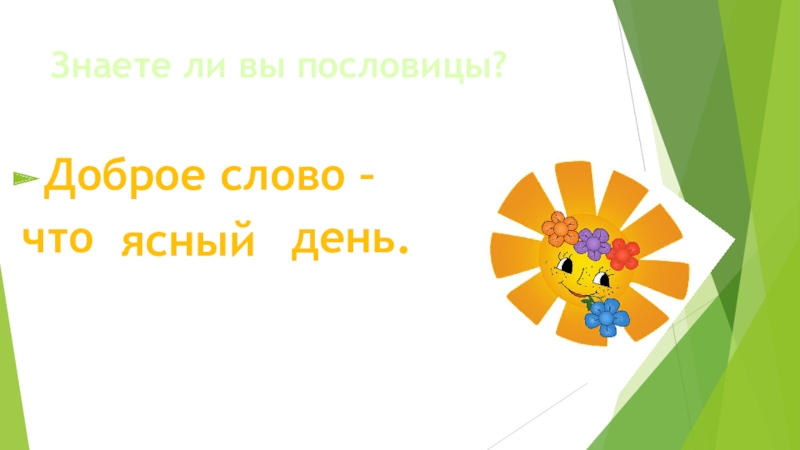 Знаете ли вы пословицы?

Доброе слово – что ясный день.